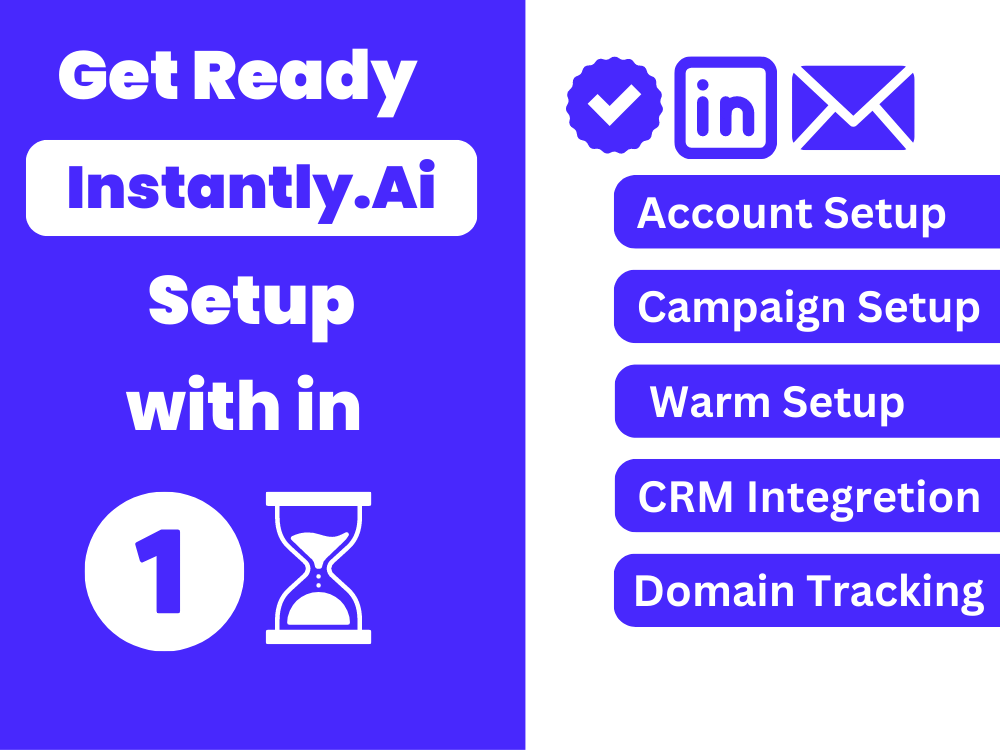 Get Ready

Instantly.Ai

Setup

with in

1

in

Account Setup

Campaign Setup

Warm Setup

CRM Integretion

Domain Tracking